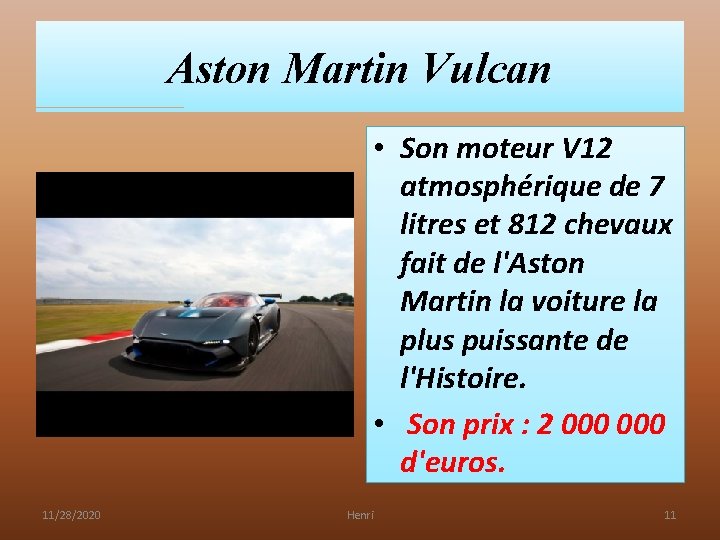 Aston Martin Vulcan

• Son moteur V12 atmosphérique de 7 litres et 812 chevaux fait de l'Aston Martin la voiture la plus puissante de l'Histoire.
• Son prix : 2 000 000 d'euros.

11/28/2020 Henri 11